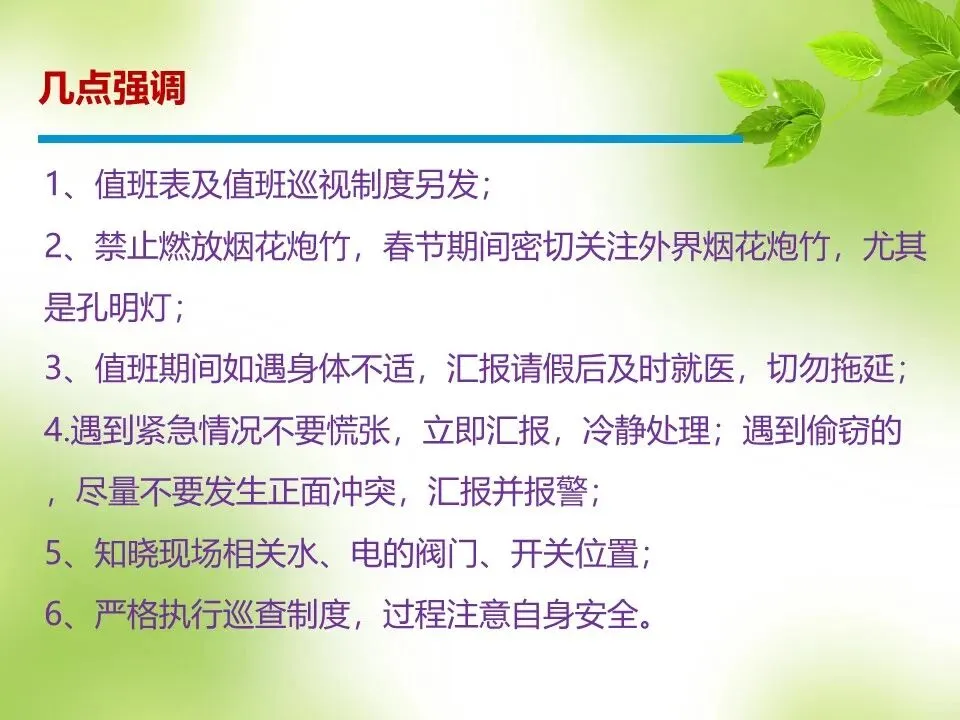 几点强调

1、值班表及值班巡视制度另发；

2、禁止燃放烟花炮竹，春节期间密切关注外界烟花炮竹，尤其是孔明灯；

3、值班期间如遇身体不适，汇报请假后及时就医，切勿拖延；

4.遇到紧急情况不要慌张，立即汇报，冷静处理；遇到偷窃的，尽量不要发生正面冲突，汇报并报警；

5、知晓现场相关水、电的阀门、开关位置；

6、严格执行巡查制度，过程注意自身安全。